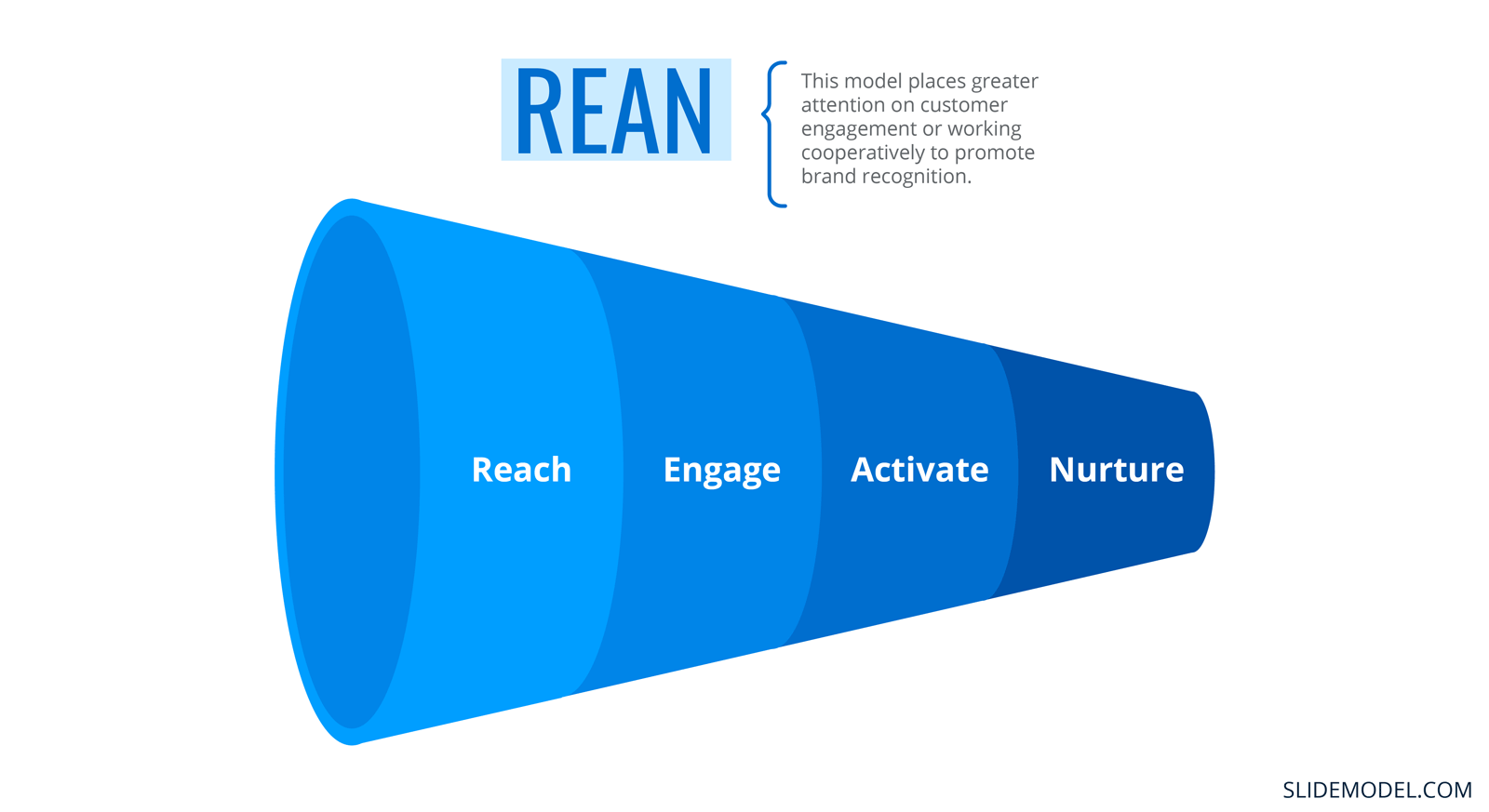 REAN

This model places greater attention on customer engagement or working cooperatively to promote brand recognition.

Reach

Engage

Activate

Nurture

SLIDEMODEL.COM